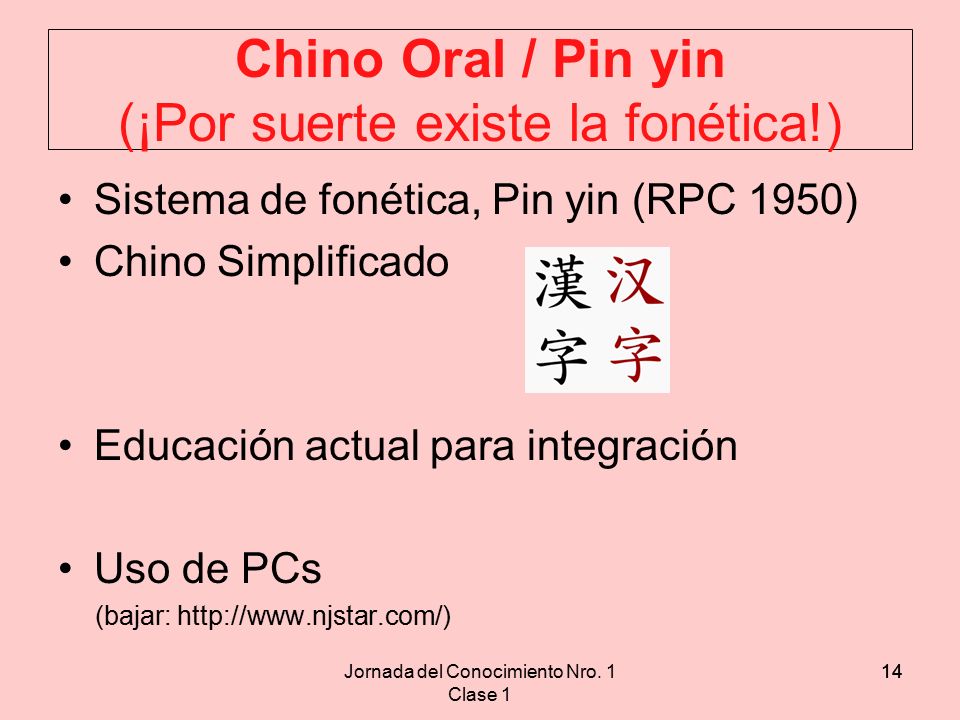 Chino Oral / Pin yin
(¡Por suerte existe la fonética!)

• Sistema de fonética, Pin yin (RPC 1950)
• Chino Simplificado

漢 汉
字 字

• Educación actual para integración

• Uso de PCs
(bajar: http://www.njstar.com/)

Jornada del Conocimiento Nro. 1
Clase 1

14